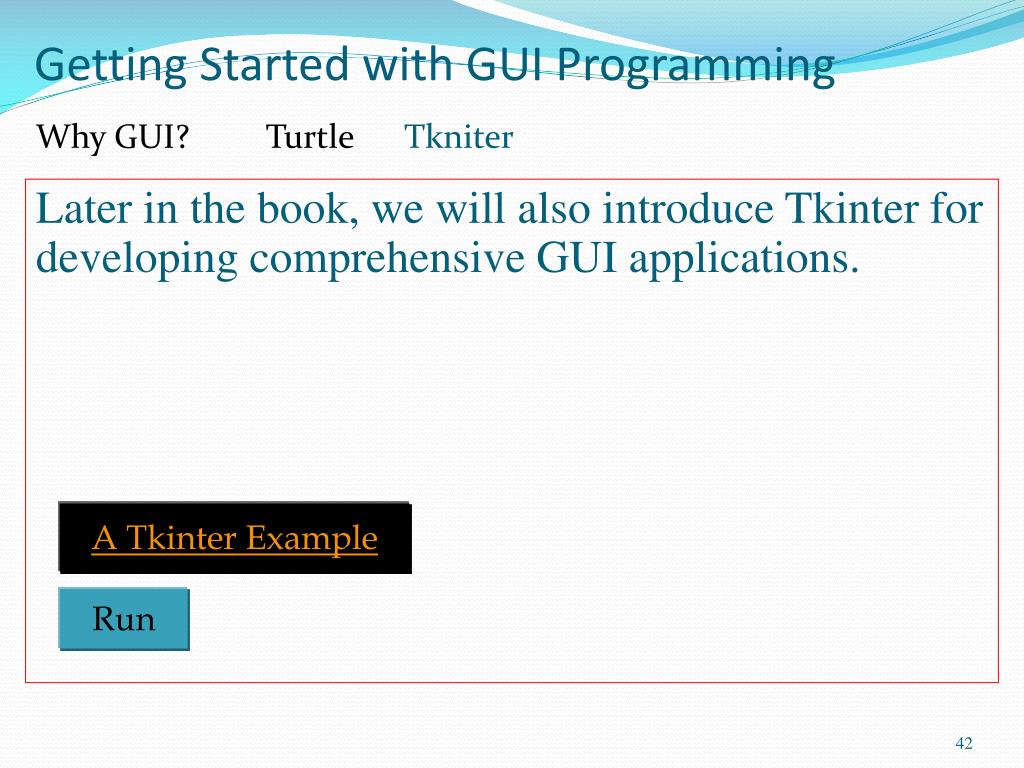 Getting Started with GUI Programming

Why GUI? Turtle Tkniter

Later in the book, we will also introduce Tkinter for developing comprehensive GUI applications.

A Tkinter Example

Run

42